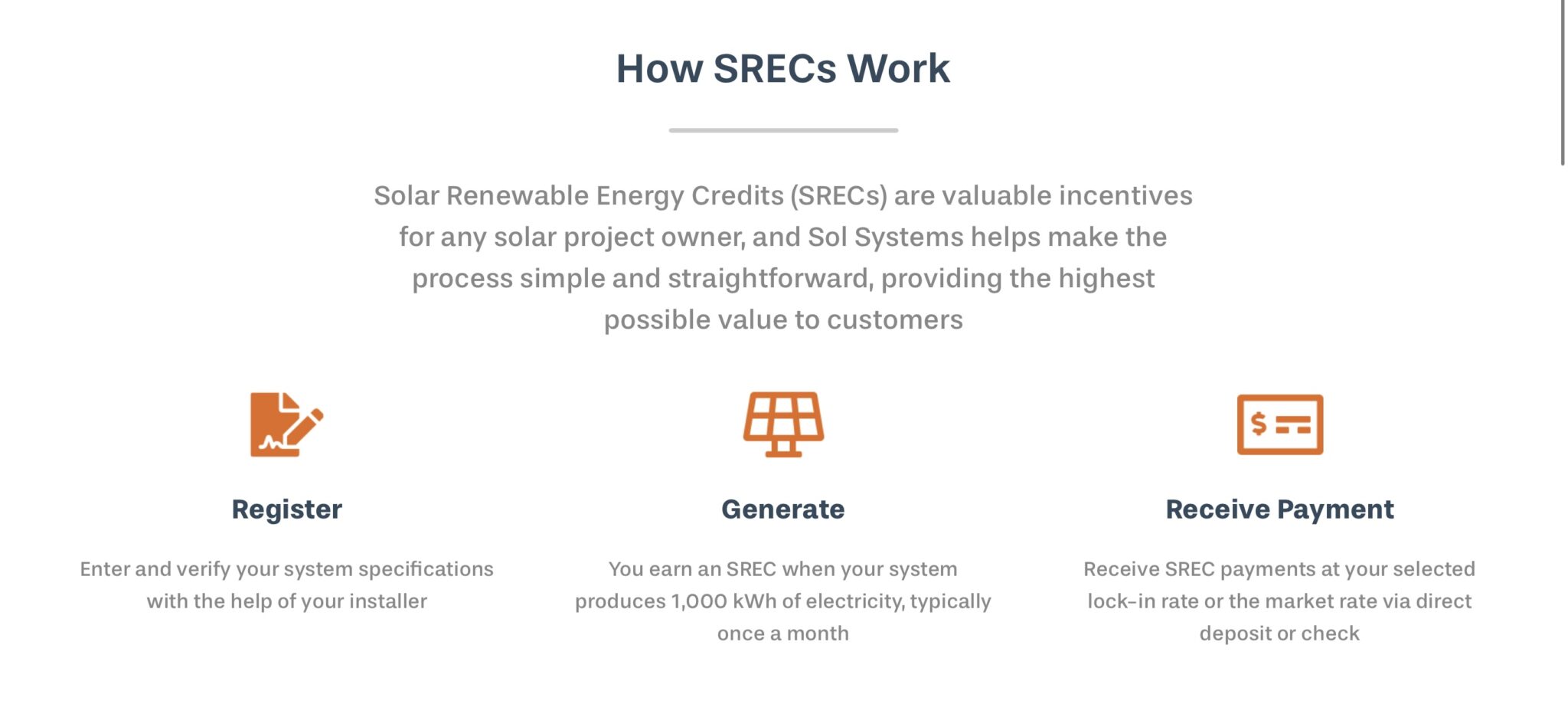 How SRECs Work

Solar Renewable Energy Credits (SRECs) are valuable incentives for any solar project owner, and Sol Systems helps make the process simple and straightforward, providing the highest possible value to customers

Register

Enter and verify your system specifications with the help of your installer

Generate

You earn an SREC when your system produces 1,000 kWh of electricity, typically once a month

Receive Payment

Receive SREC payments at your selected lock-in rate or the market rate via direct deposit or check